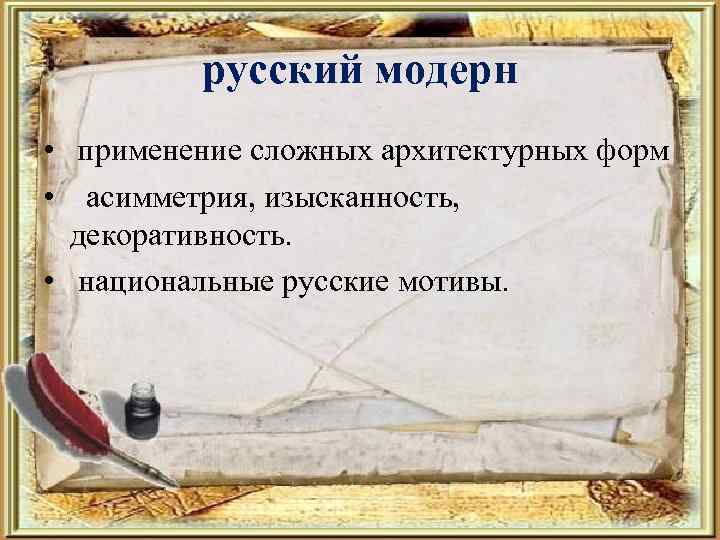 русский модерн

• применение сложных архитектурных форм
• асимметрия, изысканность, декоративность.
• национальные русские мотивы.